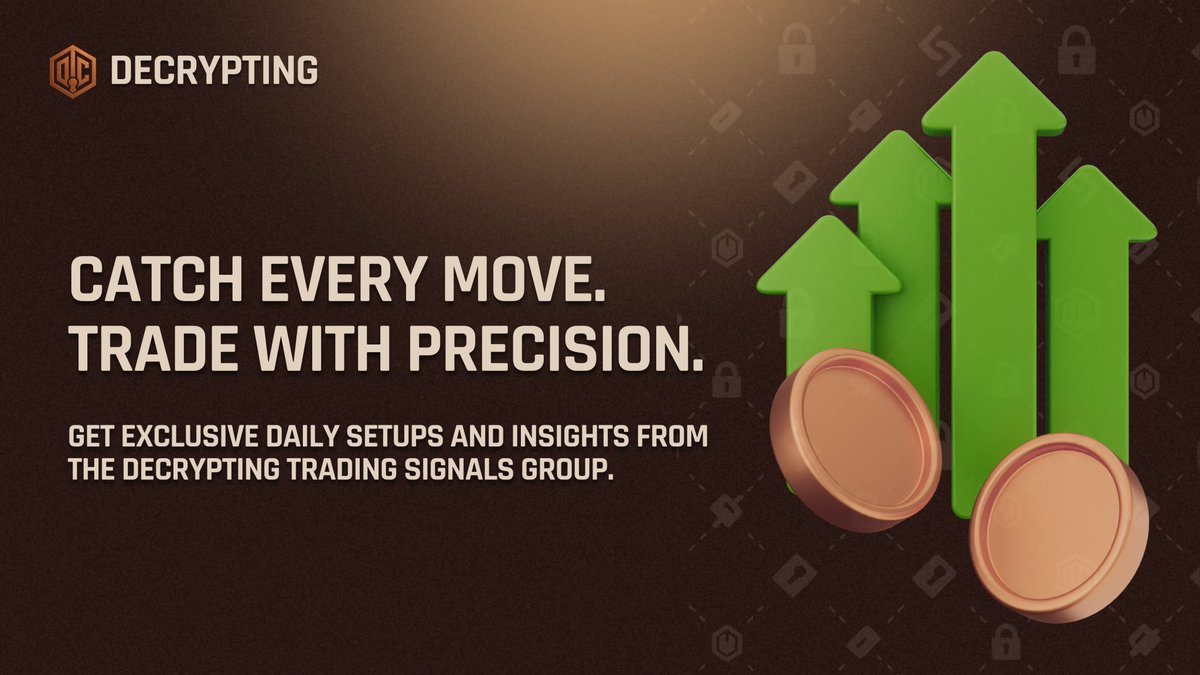 DECRYPTING

CATCH EVERY MOVE. TRADE WITH PRECISION.

GET EXCLUSIVE DAILY SETUPS AND INSIGHTS FROM THE DECRYPTING TRADING SIGNALS GROUP.